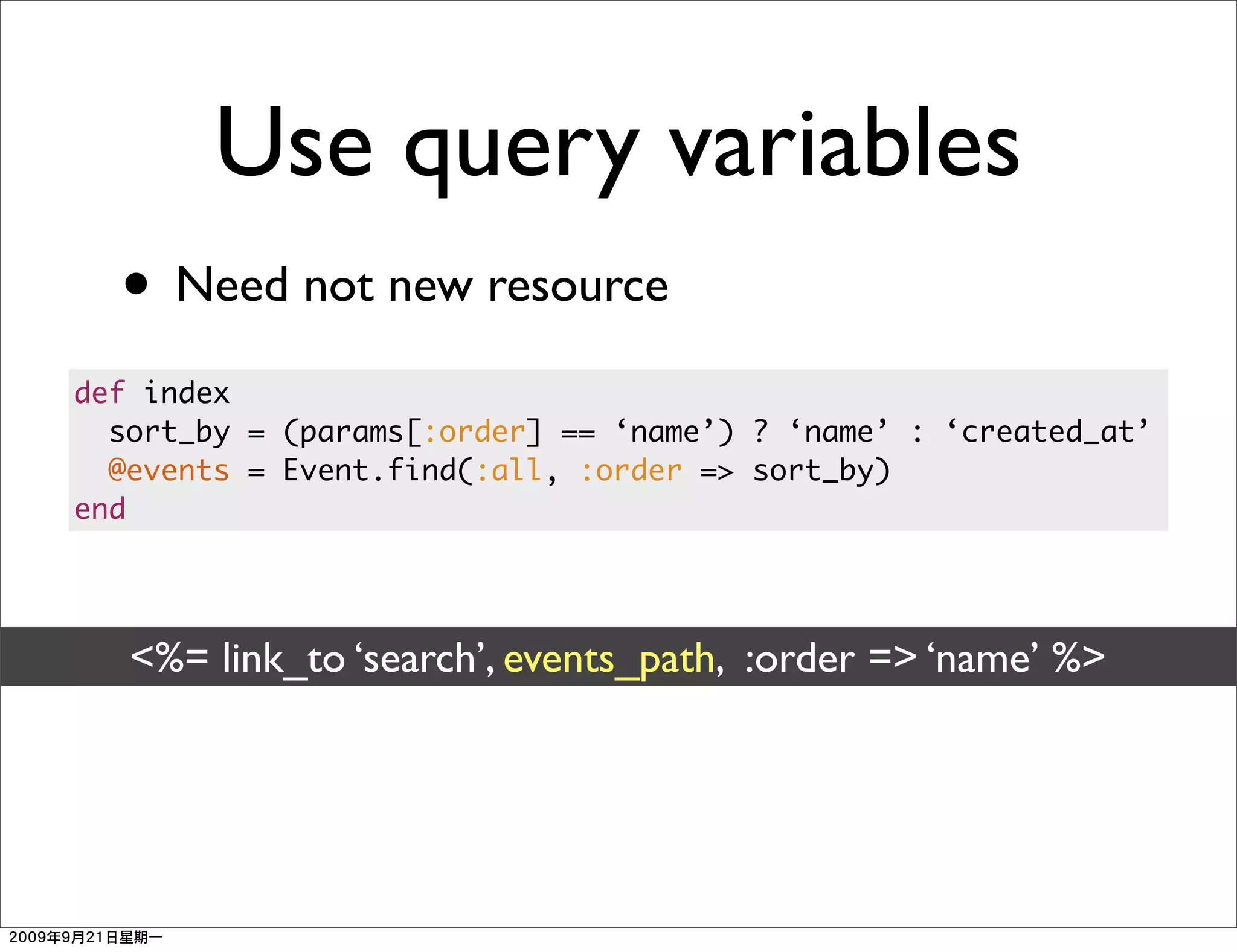 Use query variables

• Need not new resource

def index
  sort_by = (params[:order] == ‘name’) ? ‘name’ : ‘created_at’
  @events = Event.find(:all, :order => sort_by)
end

<%= link_to ‘search’, events_path, :order => ‘name’ %>

2009年9月21日星期一